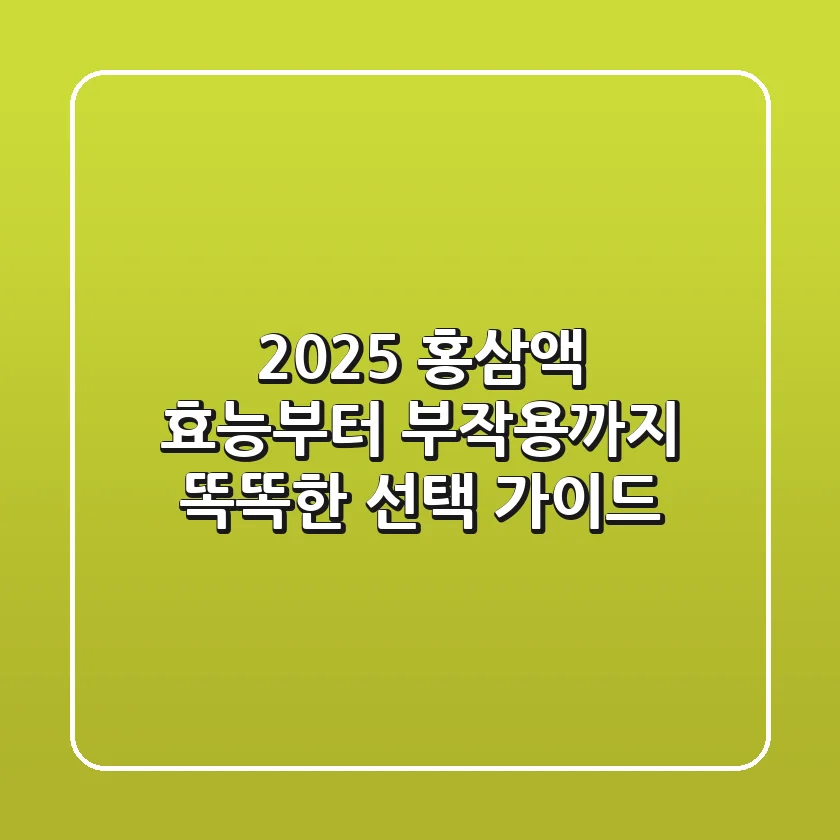 2025 홍삼액
효능부터 부작용까지
똑똑한 선택 가이드